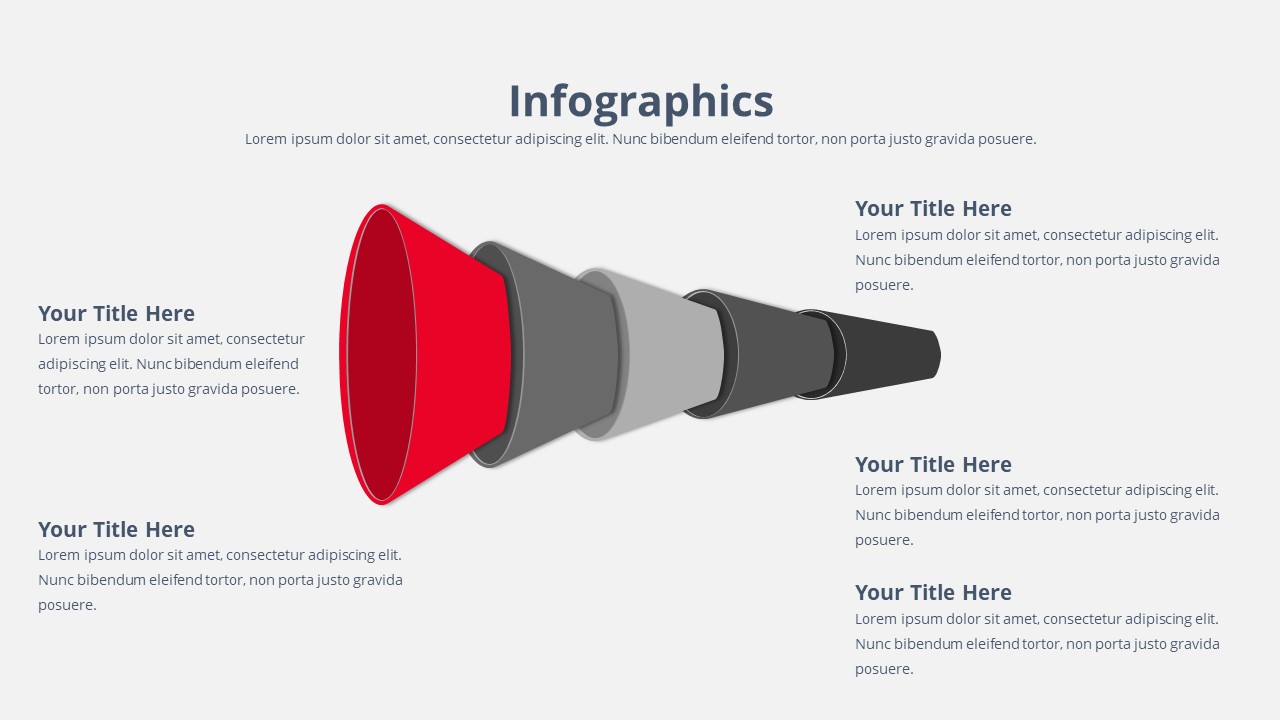 Infographics

Lorem ipsum dolor sit amet, consectetur adipiscing elit. Nunc bibendum eleifend tortor, non porta justo gravida posuere.

Your Title Here

Lorem ipsum dolor sit amet, consectetur adipiscing elit. Nunc bibendum eleifend tortor, non porta justo gravida posuere.

Your Title Here

Lorem ipsum dolor sit amet, consectetur adipiscing elit. Nunc bibendum eleifend tortor, non porta justo gravida posuere.

Your Title Here

Lorem ipsum dolor sit amet, consectetur adipiscing elit. Nunc bibendum eleifend tortor, non porta justo gravida posuere.

Your Title Here

Lorem ipsum dolor sit amet, consectetur adipiscing elit. Nunc bibendum eleifend tortor, non porta justo gravida posuere.

Your Title Here

Lorem ipsum dolor sit amet, consectetur adipiscing elit. Nunc bibendum eleifend tortor, non porta justo gravida posuere.